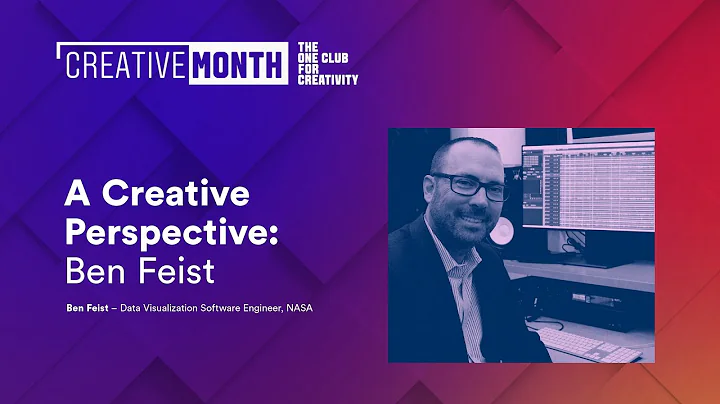 CREATIVE MONTH

THE ONE CLUB FOR CREATIVITY

A Creative Perspective: Ben Feist

Ben Feist – Data Visualization Software Engineer, NASA